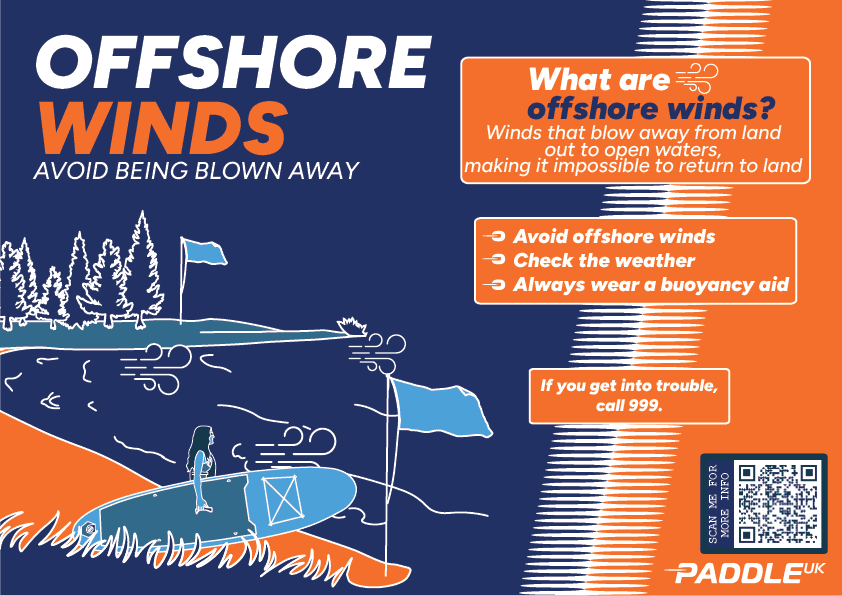 OFFSHORE WINDS

AVOID BEING BLOWN AWAY

What are offshore winds?

Winds that blow away from land out to open waters, making it impossible to return to land

Avoid offshore winds
Check the weather
Always wear a buoyancy aid

If you get into trouble, call 999.

SCAN ME FOR MORE INFO

PADDLE UK